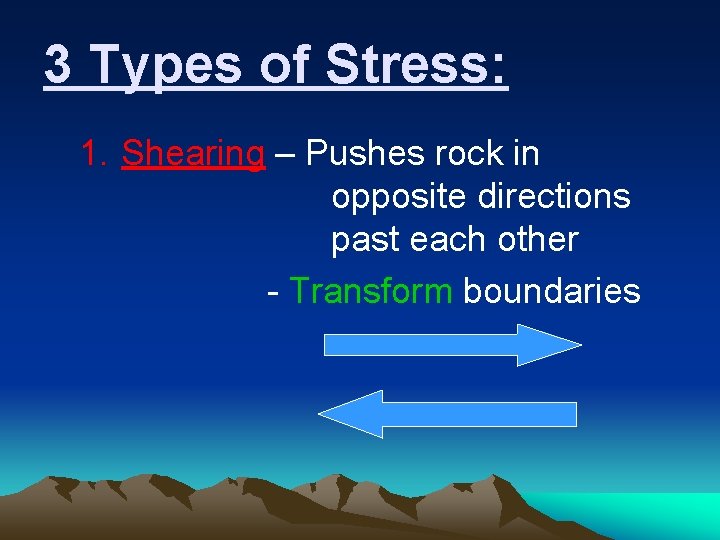 3 Types of Stress:

1. Shearing – Pushes rock in opposite directions past each other

- Transform boundaries